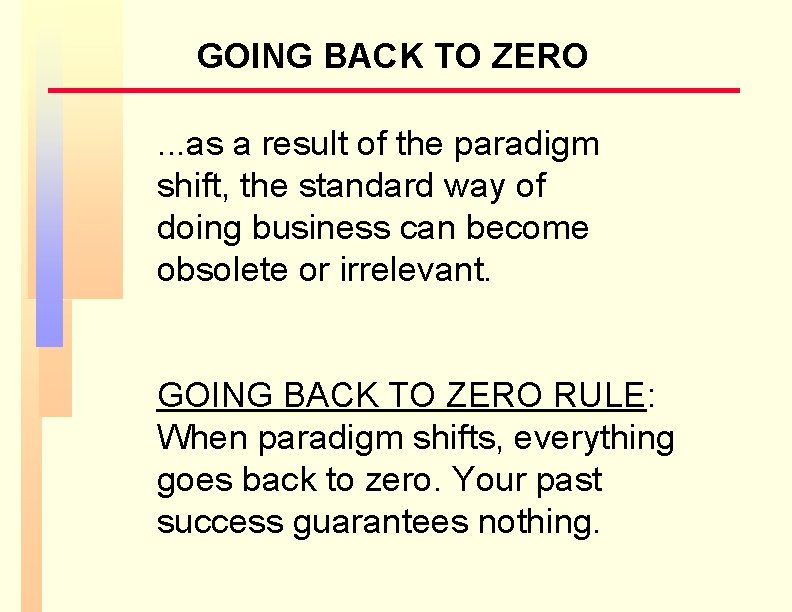 GOING BACK TO ZERO

...as a result of the paradigm shift, the standard way of doing business can become obsolete or irrelevant.

GOING BACK TO ZERO RULE: When paradigm shifts, everything goes back to zero. Your past success guarantees nothing.